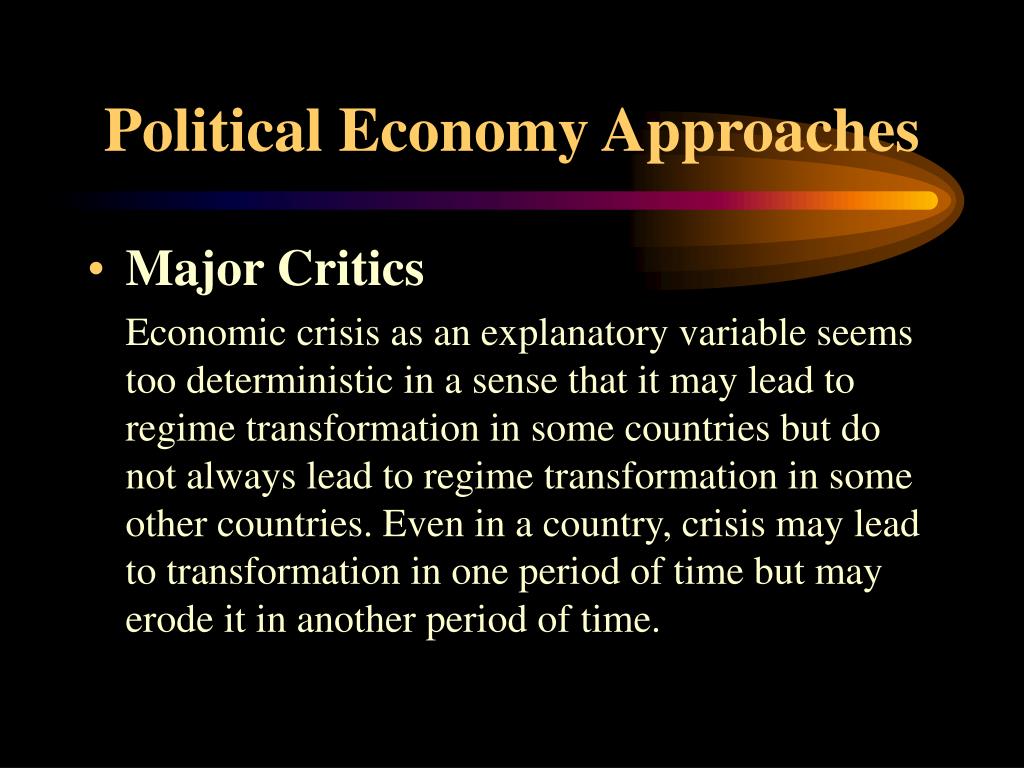 Political Economy Approaches

• Major Critics

Economic crisis as an explanatory variable seems too deterministic in a sense that it may lead to regime transformation in some countries but do not always lead to regime transformation in some other countries. Even in a country, crisis may lead to transformation in one period of time but may erode it in another period of time.